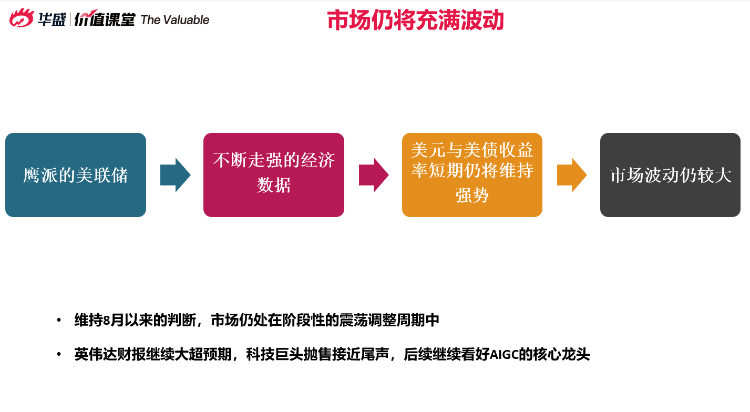 华盛 | 价值课堂 The Valuable

市场仍将充满波动

鹰派的美联储

不断走强的经济数据

美元与美债收益率短期仍将维持强势

市场波动仍较大

• 维持8月以来的判断，市场仍处在阶段性的震荡调整周期中

• 英伟达财报继续大超预期，科技巨头抛售接近尾声，后续继续看好AIGC的核心龙头